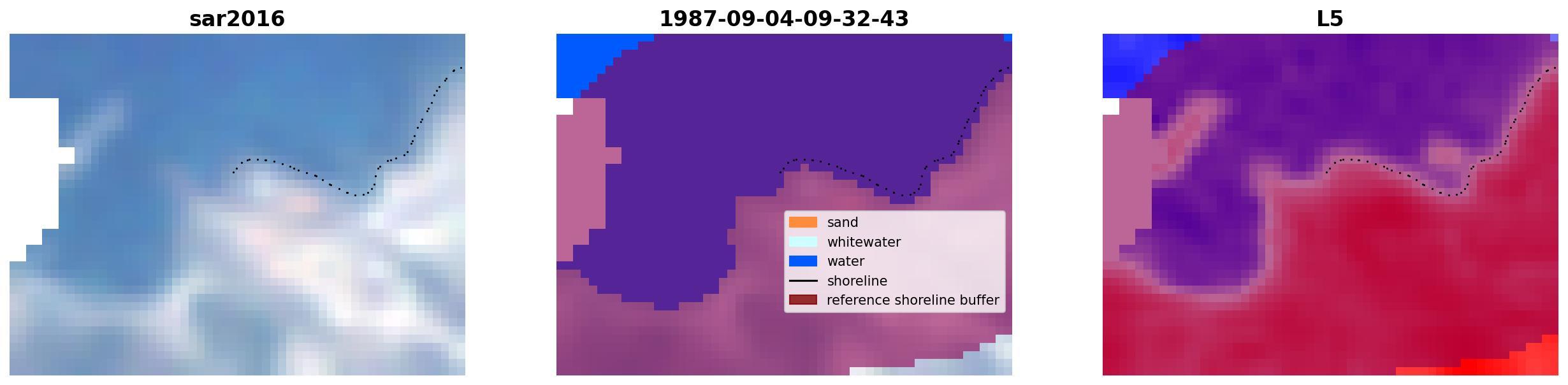 sar2016

1987-09-04-09-32-43

sand
whitewater
water
shoreline
reference shoreline buffer

L5